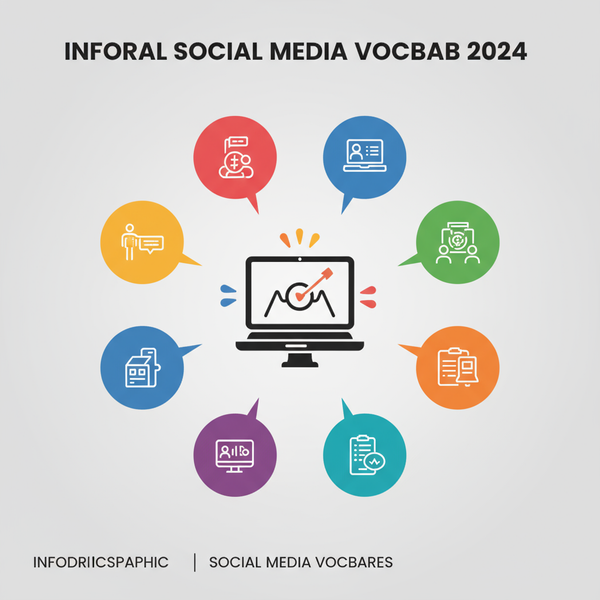 INFORAL SOCIAL MEDIA VOCBAB 2024

INFODRIICSPAPHIC | SOCIAL MEDIA VOCBARES